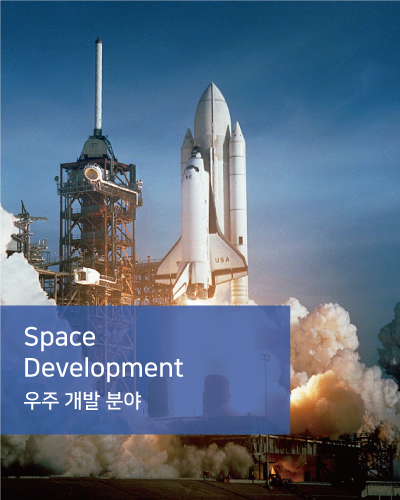 USA

Space Development
우주 개발 분야